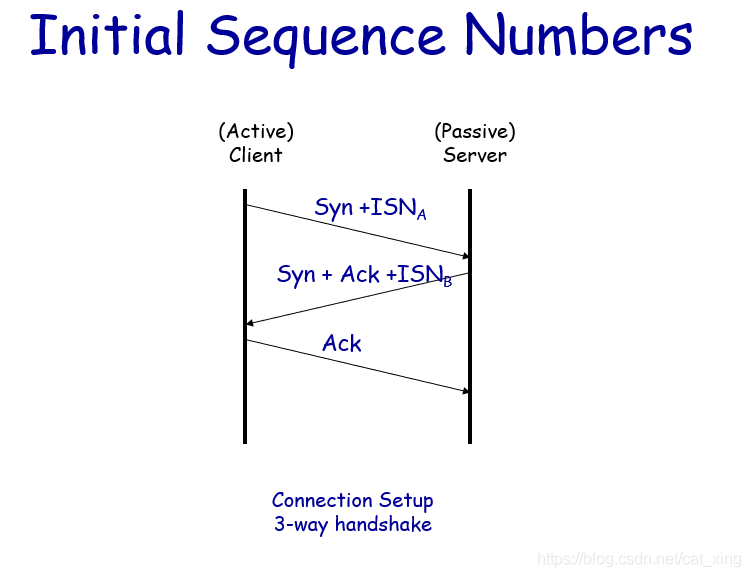 Initial Sequence Numbers

(Active)
Client

(Passive)
Server

Syn +$ISN_A$

Syn + Ack +$ISN_B$

Ack

Connection Setup
3-way handshake

https://blog.csdn.net/cat_xing